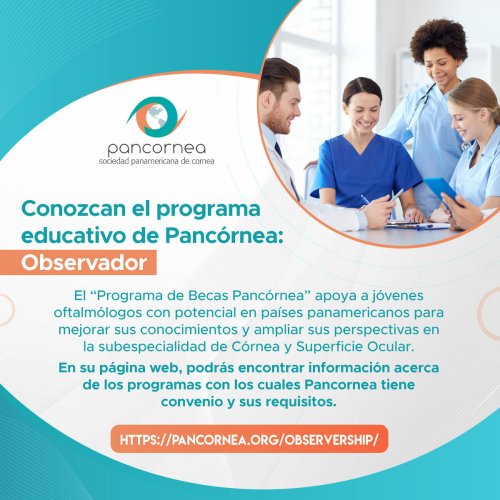 pancornea
sociedad panamericana de cornea

Conozcan el programa educativo de Pancórnea:
Observador

El “Programa de Becas Pancórnea” apoya a jóvenes oftalmólogos con potencial en países panamericanos para mejorar sus conocimientos y ampliar sus perspectivas en la subespecialidad de Córnea y Superficie Ocular.

En su página web, podrás encontrar información acerca de los programas con los cuales Pancornea tiene convenio y sus requisitos.

HTTPS://PANCORNEA.ORG/OBSERVERSHIP/